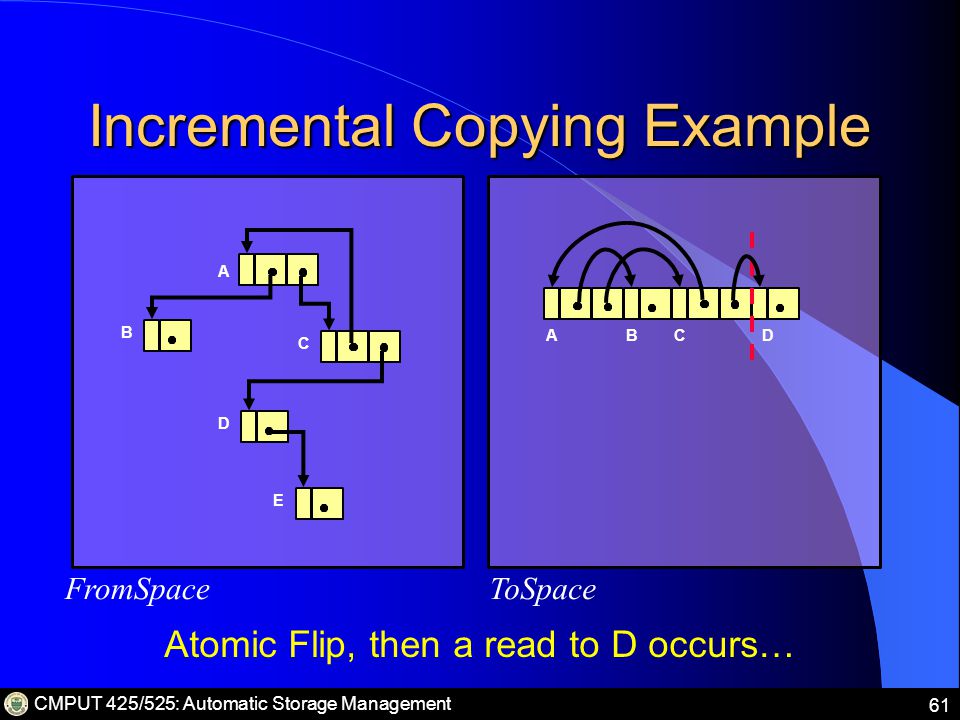 Incremental Copying Example

A

B

C

D

E

A B C D

FromSpace

ToSpace

Atomic Flip, then a read to D occurs…

CMPUT 425/525: Automatic Storage Management

61